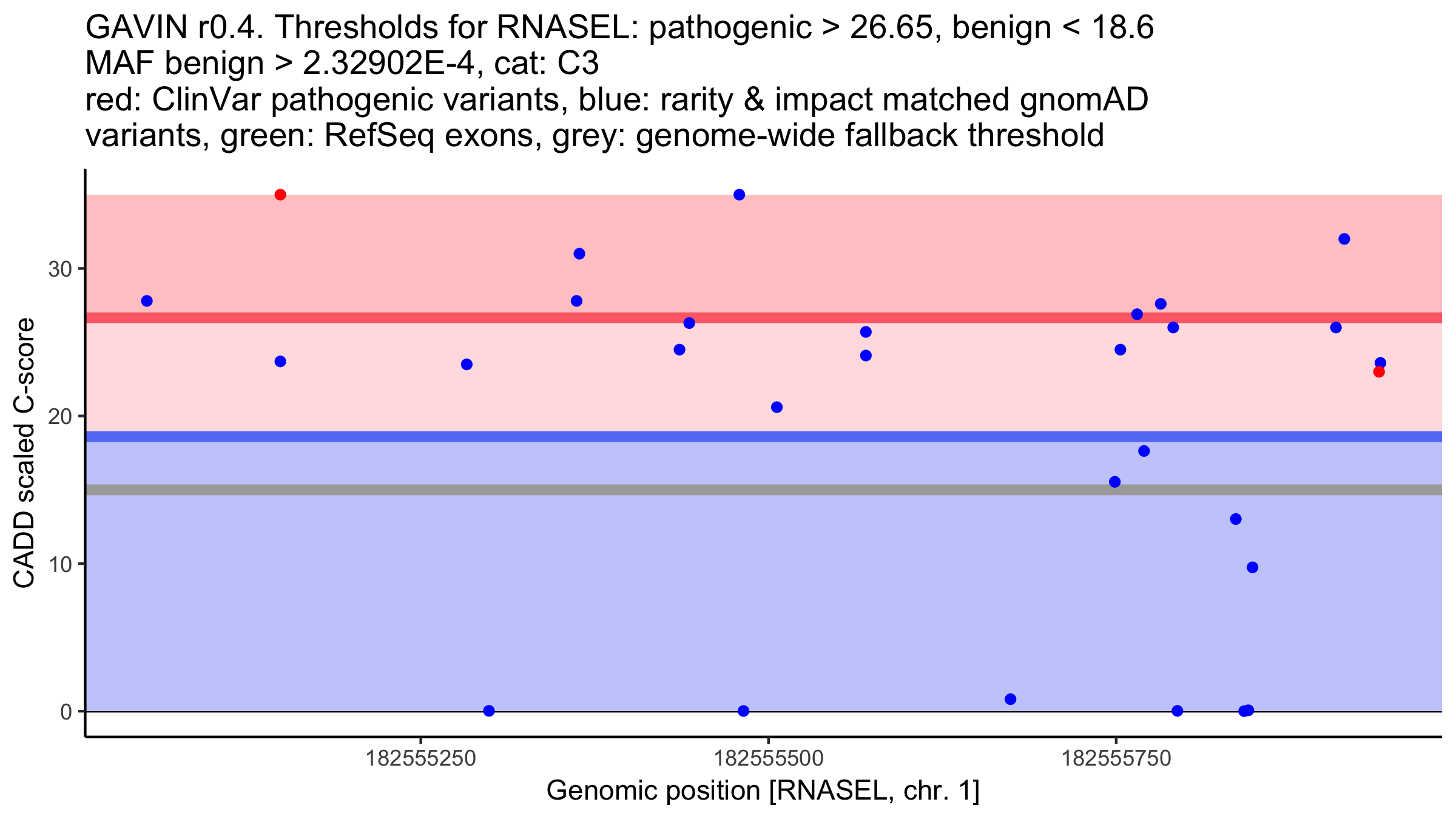 GAVIN r0.4. Thresholds for RNASEL: pathogenic > 26.65, benign < 18.6
MAF benign > 2.32902E-4, cat: C3
red: ClinVar pathogenic variants, blue: rarity & impact matched gnomAD variants, green: RefSeq exons, grey: genome-wide fallback threshold

CADD scaled C-score

30
20
10
0

182555250
182555500
182555750

Genomic position [RNASEL, chr. 1]